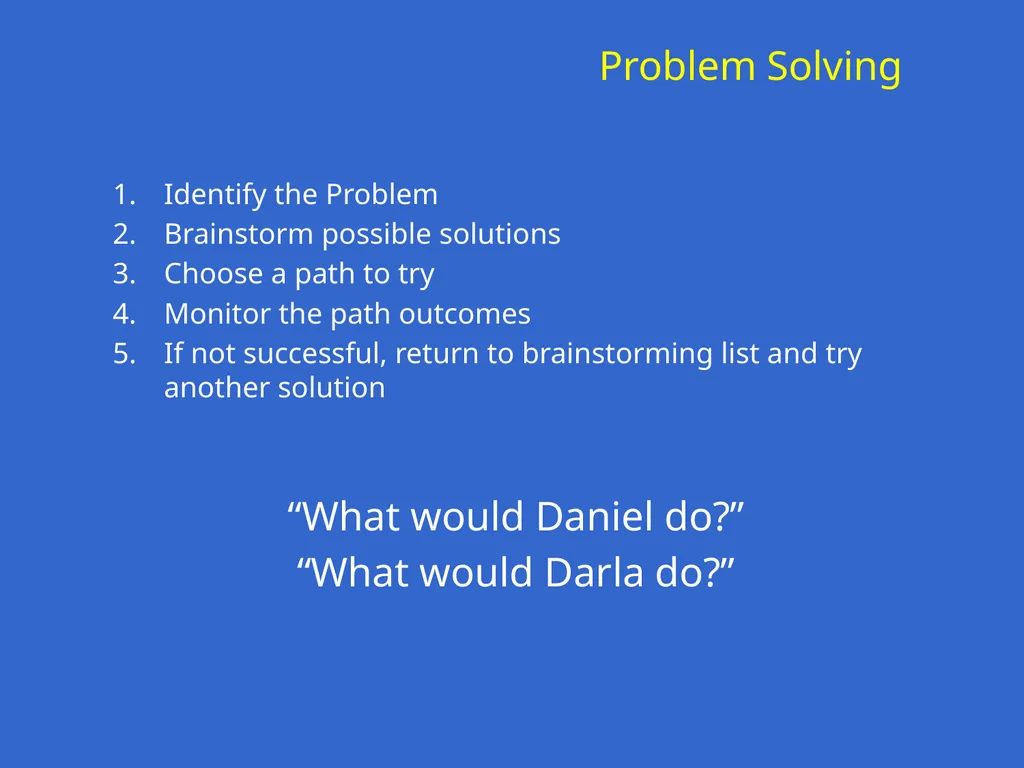 Problem Solving

1. Identify the Problem
2. Brainstorm possible solutions
3. Choose a path to try
4. Monitor the path outcomes
5. If not successful, return to brainstorming list and try another solution

“What would Daniel do?”
“What would Darla do?”